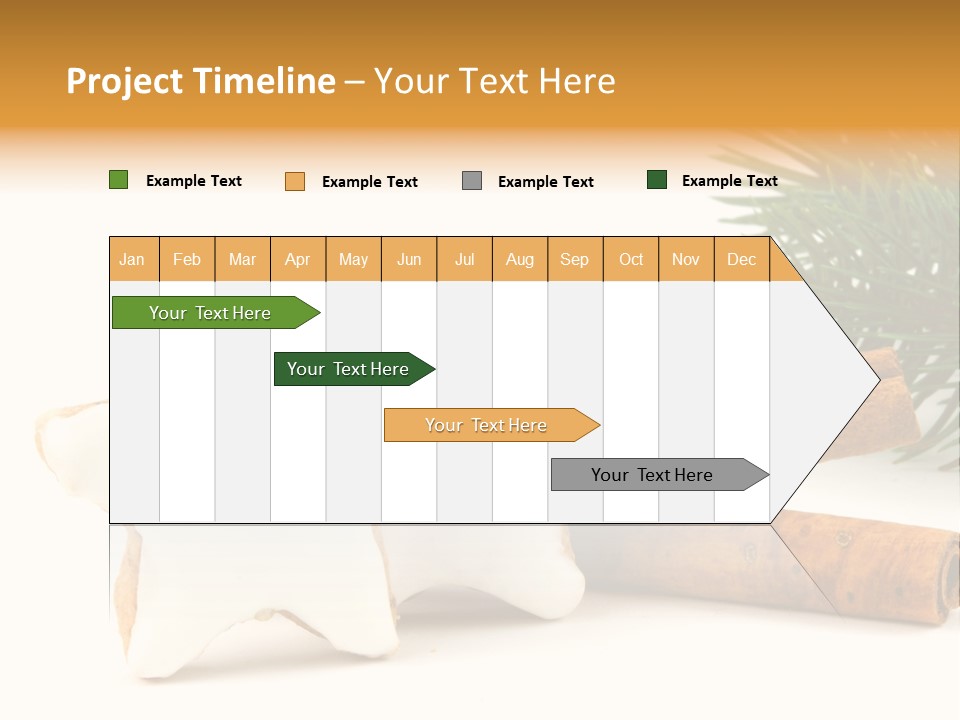 Project Timeline – Your Text Here

Example Text
Example Text
Example Text
Example Text

| Jan | Feb | Mar | Apr | May | Jun | Jul | Aug | Sep | Oct | Nov | Dec |
|---|---|---|---|---|---|---|---|---|---|---|---|

Your Text Here
Your Text Here
Your Text Here
Your Text Here